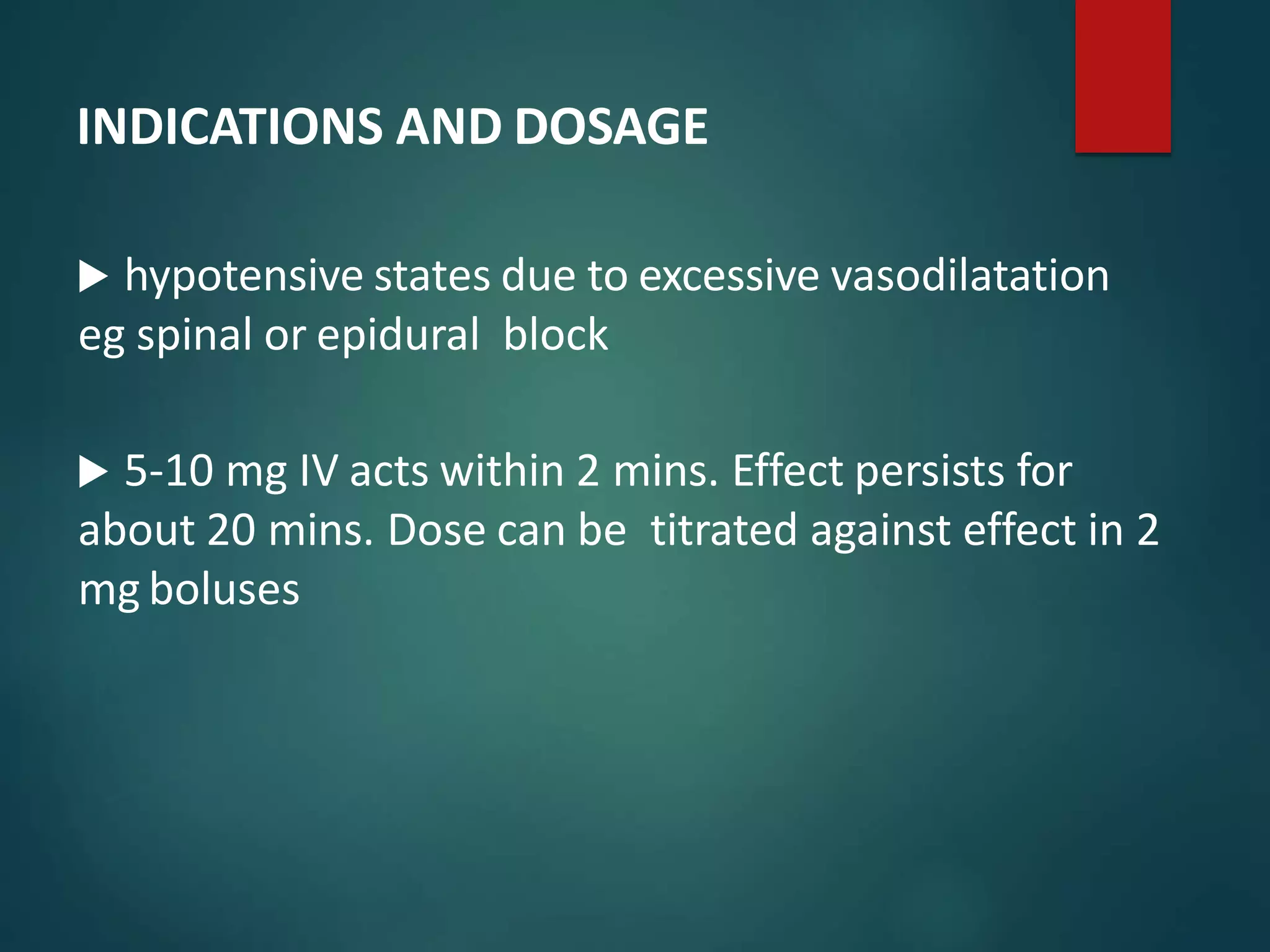 INDICATIONS AND DOSAGE

▶ hypotensive states due to excessive vasodilatation eg spinal or epidural block

▶ 5-10 mg IV acts within 2 mins. Effect persists for about 20 mins. Dose can be titrated against effect in 2 mg boluses